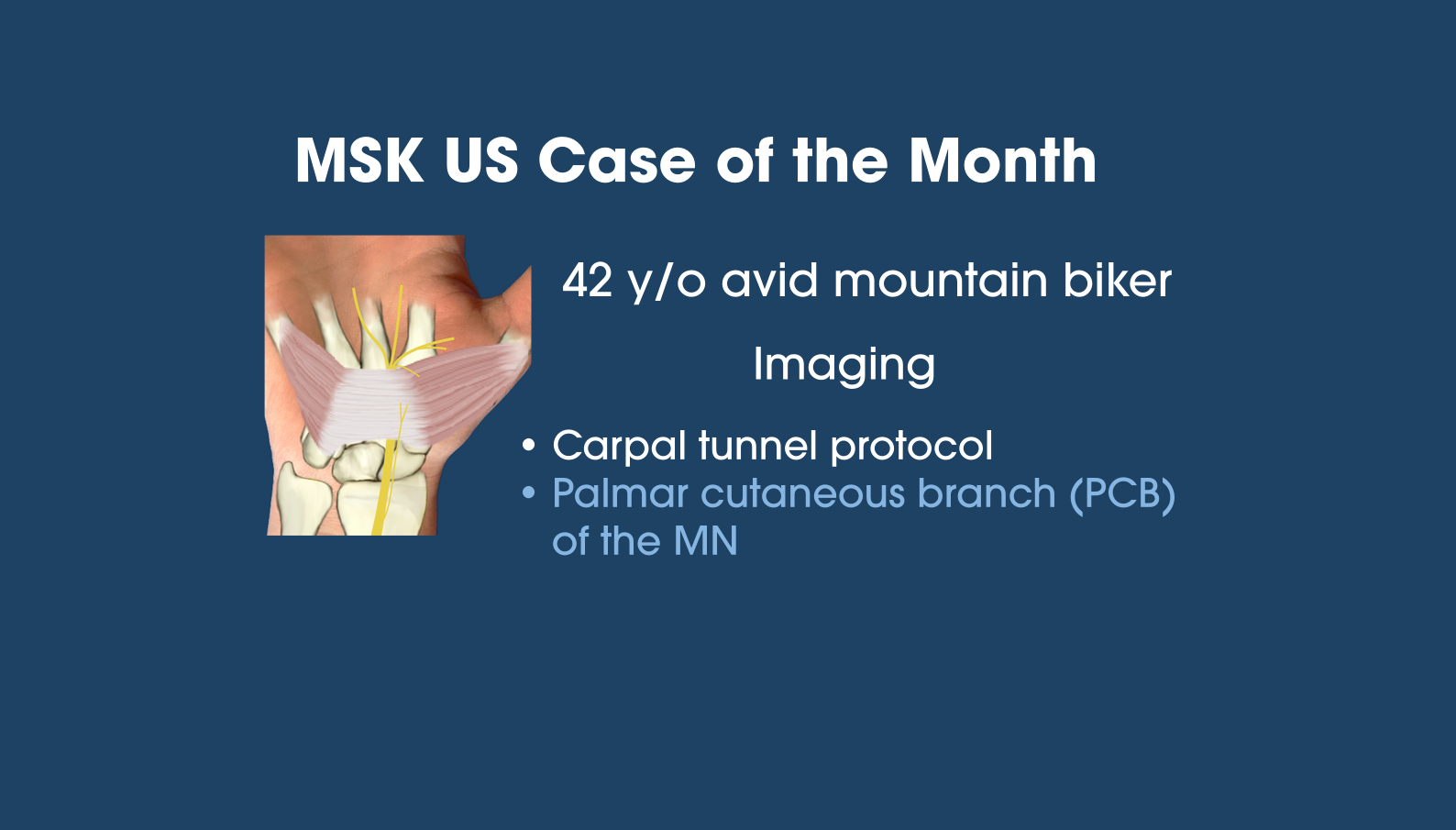 MSK US Case of the Month

42 y/o avid mountain biker

Imaging

• Carpal tunnel protocol
• Palmar cutaneous branch (PCB) of the MN